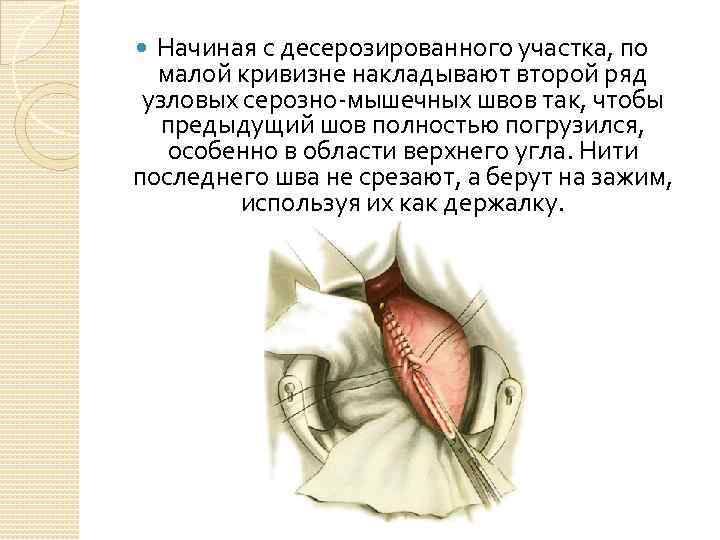 Начиная с десерозированного участка, по малой кривизне накладывают второй ряд узловых серозно-мышечных швов так, чтобы предыдущий шов полностью погрузился, особенно в области верхнего угла. Нити последнего шва не срезают, а берут на зажим, используя их как держалку.